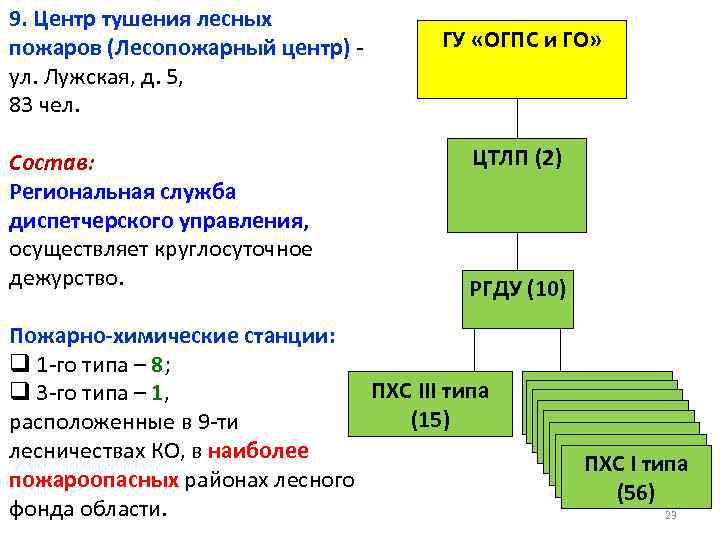 9. Центр тушения лесных пожаров (Лесопожарный центр) - ул. Лужская, д. 5, 83 чел.

Состав:
Региональная служба диспетчерского управления, осуществляет круглосуточное дежурство.

Пожарно-химические станции:
❑ 1-го типа – 8;
❑ 3-го типа – 1,
расположенные в 9-ти лесничествах КО, в наиболее пожароопасных районах лесного фонда области.

ГУ «ОГПС и ГО»

ЦТЛП (2)

РГДУ (10)

ПХС III типа (15)

ПХС I типа (56)

23